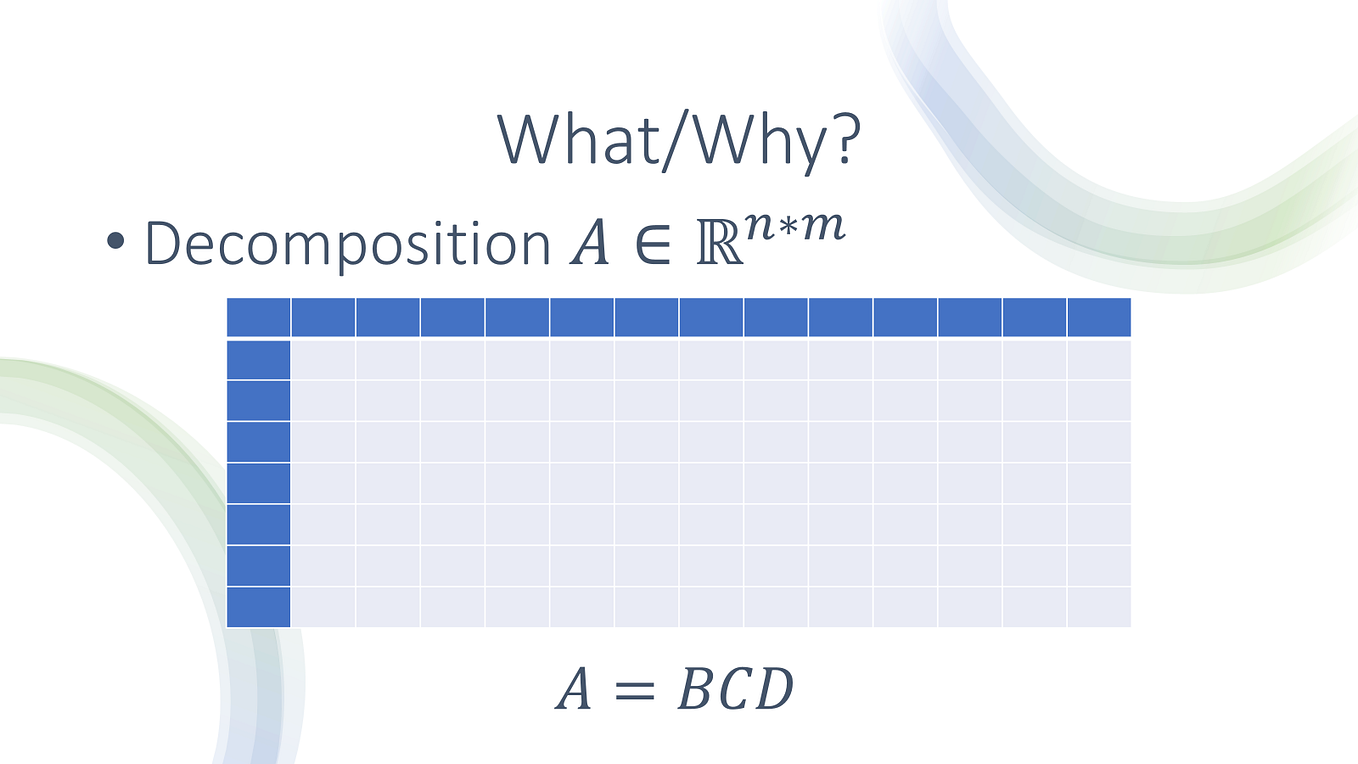 What/Why?

• Decomposition $A \in \mathbb{R}^{n*m}$

$A = BCD$